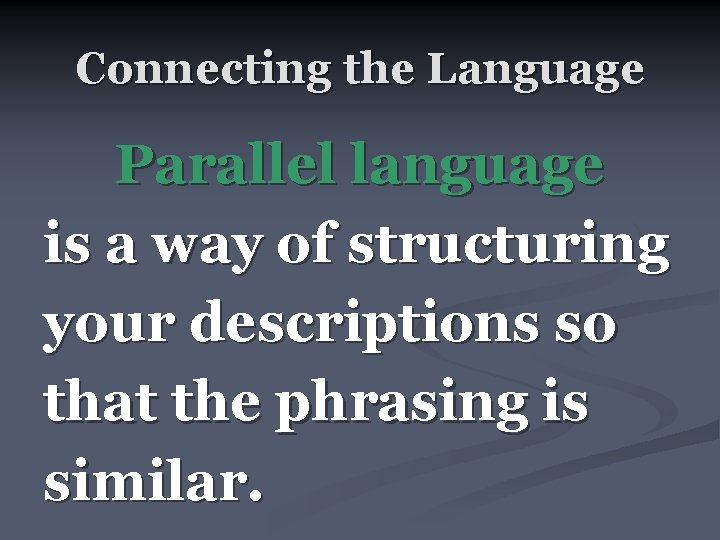 Connecting the Language

Parallel language
is a way of structuring your descriptions so that the phrasing is similar.